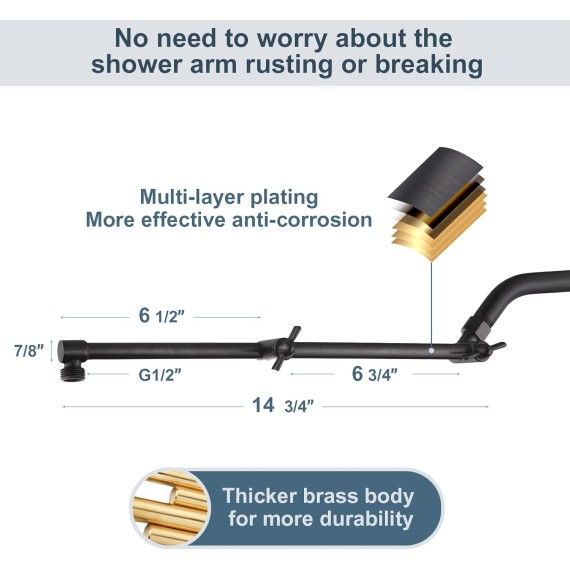 No need to worry about the shower arm rusting or breaking

Multi-layer plating
More effective anti-corrosion

6 1/2"

7/8"

G1/2"

6 3/4"

14 3/4"

Thicker brass body for more durability